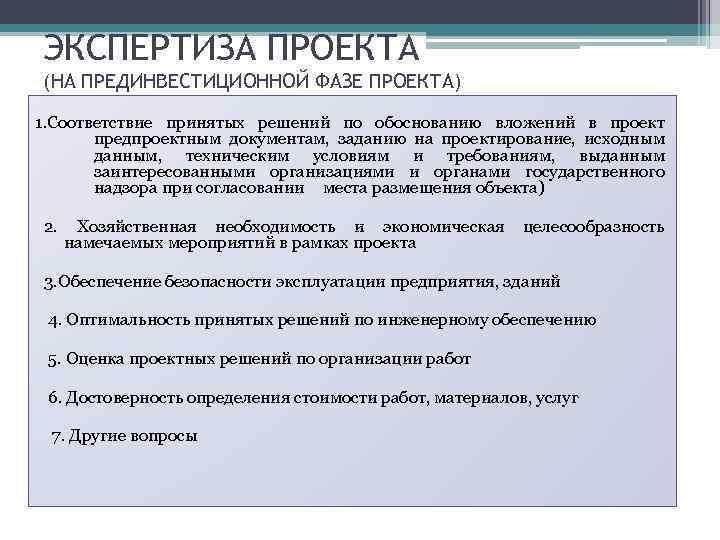 ЭКСПЕРТИЗА ПРОЕКТА
(НА ПРЕДИНВЕСТИЦИОННОЙ ФАЗЕ ПРОЕКТА)

1.Соответствие принятых решений по обоснованию вложений в проект предпроектным документам, заданию на проектирование, исходным данным, техническим условиям и требованиям, выданным заинтересованными организациями и органами государственного надзора при согласовании места размещения объекта)

2. Хозяйственная необходимость и экономическая целесообразность намечаемых мероприятий в рамках проекта

3.Обеспечение безопасности эксплуатации предприятия, зданий

4. Оптимальность принятых решений по инженерному обеспечению

5. Оценка проектных решений по организации работ

6. Достоверность определения стоимости работ, материалов, услуг

7. Другие вопросы